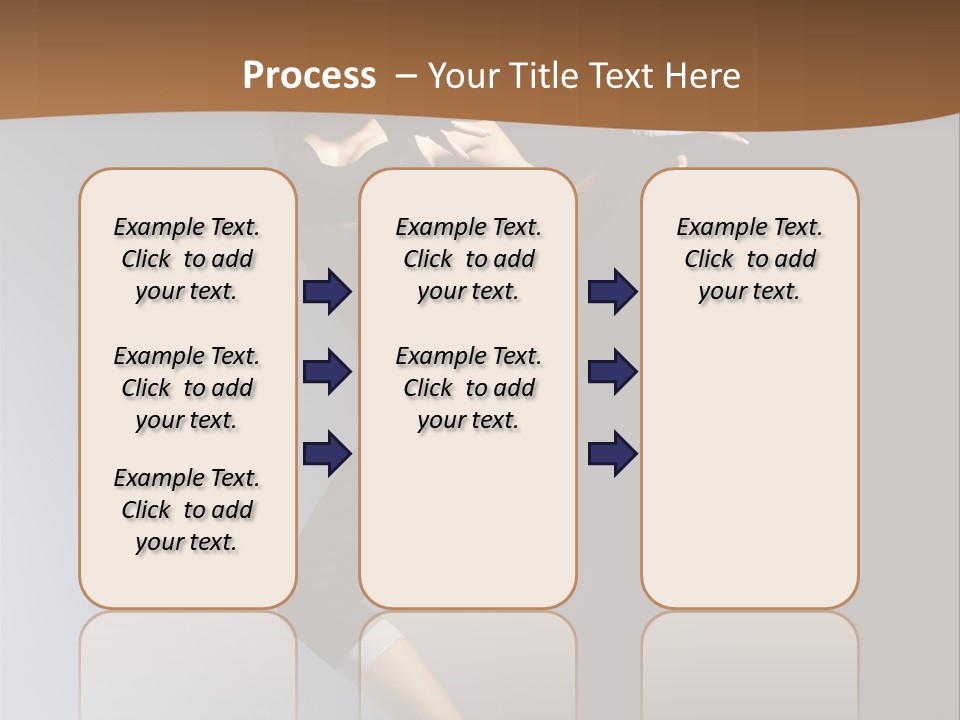 Process – Your Title Text Here

Example Text. Click to add your text.

Example Text. Click to add your text.

Example Text. Click to add your text.

Example Text. Click to add your text.

Example Text. Click to add your text.

Example Text. Click to add your text.